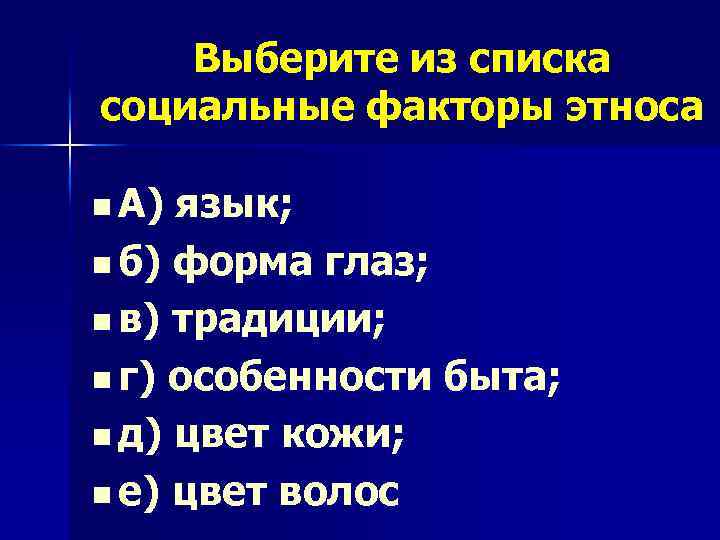 Выберите из списка социальные факторы этноса

А) язык;
б) форма глаз;
в) традиции;
г) особенности быта;
д) цвет кожи;
е) цвет волос